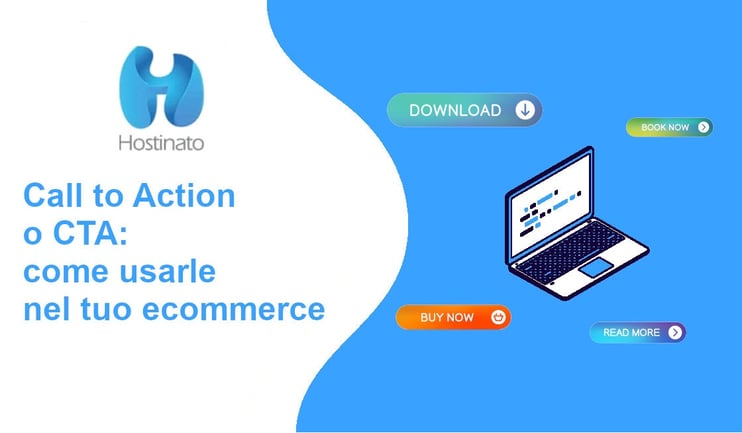 Hostinato

Call to Action o CTA: come usarle nel tuo ecommerce

DOWNLOAD

BOOK NOW

BUY NOW

READ MORE